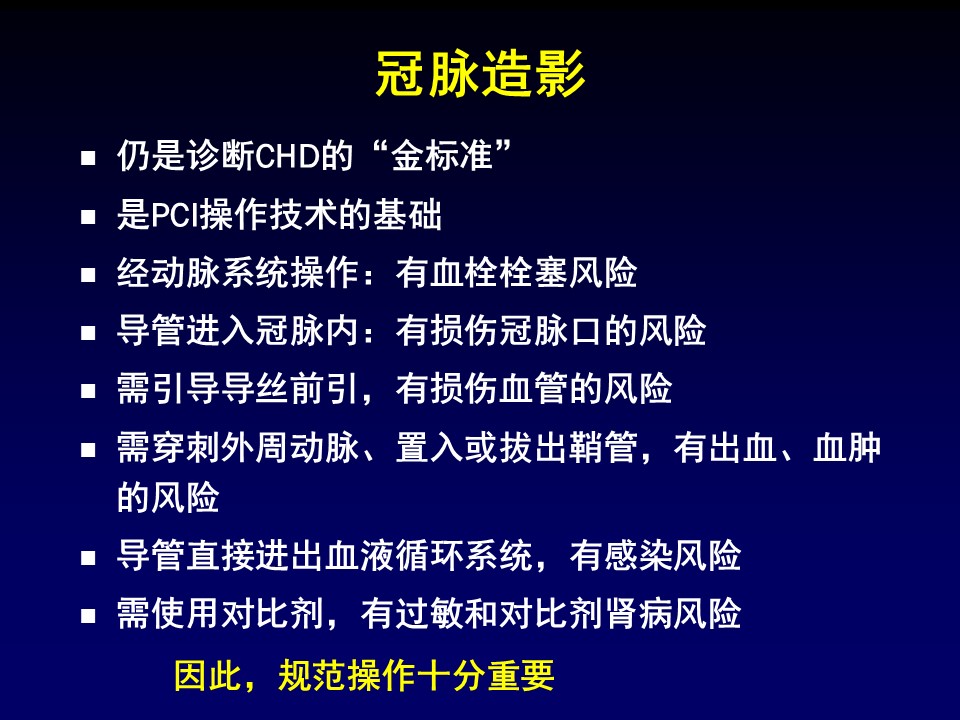 冠脉造影

■ 仍是诊断CHD的“金标准”

■ 是PCI操作技术的基础

■ 经动脉系统操作：有血栓栓塞风险

■ 导管进入冠脉内：有损伤冠脉口的风险

■ 需引导导丝前引，有损伤血管的风险

■ 需穿刺外周动脉、置入或拔出鞘管，有出血、血肿的风险

■ 导管直接进出血液循环系统，有感染风险

■ 需使用对比剂，有过敏和对比剂肾病风险

因此，规范操作十分重要